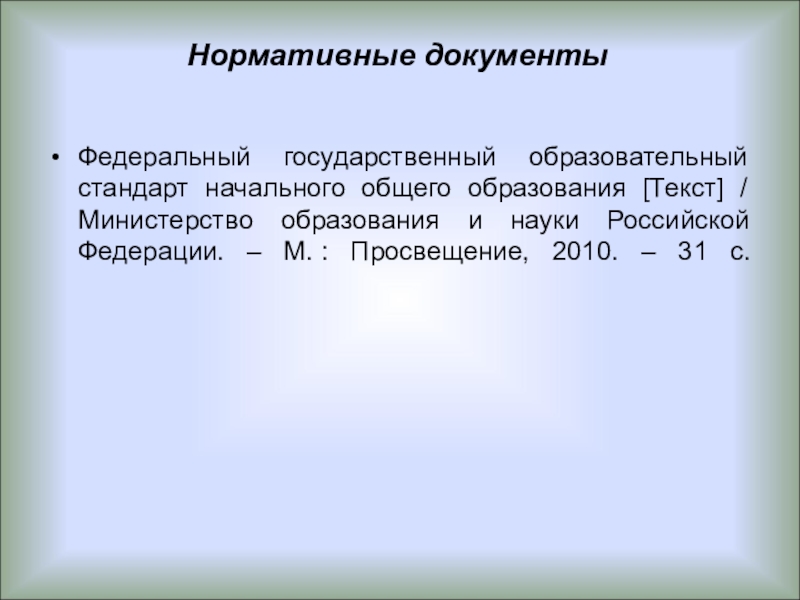 Нормативные документы

• Федеральный государственный образовательный стандарт начального общего образования [Текст] / Министерство образования и науки Российской Федерации. – М. : Просвещение, 2010. – 31 с.